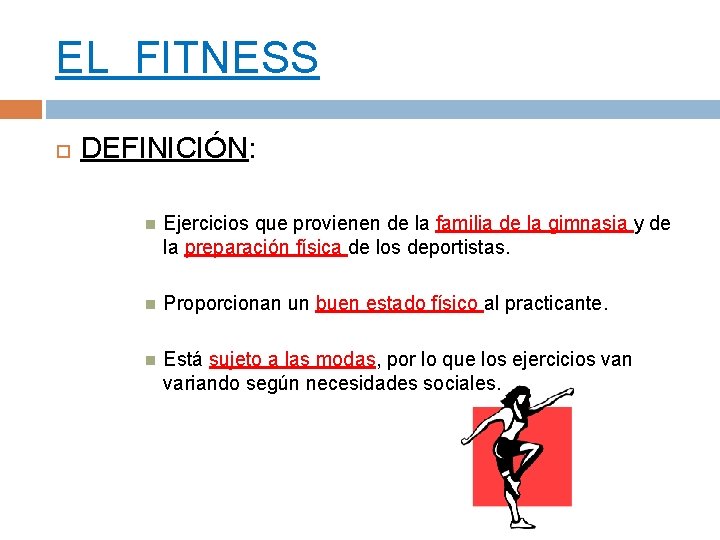 EL FITNESS

DEFINICIÓN:

Ejercicios que provienen de la familia de la gimnasia y de la preparación física de los deportistas.

Proporcionan un buen estado físico al practicante.

Está sujeto a las modas, por lo que los ejercicios van variando según necesidades sociales.